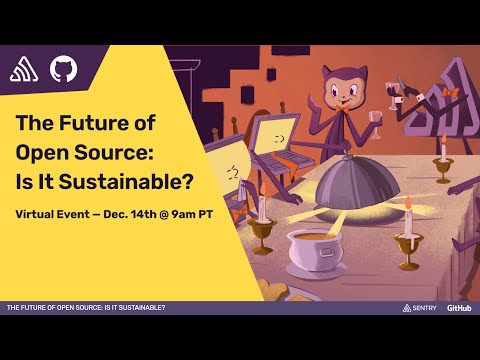 The Future of Open Source: Is It Sustainable?

Virtual Event — Dec. 14th @ 9am PT

THE FUTURE OF OPEN SOURCE: IS IT SUSTAINABLE?

SENTRY

GitHub